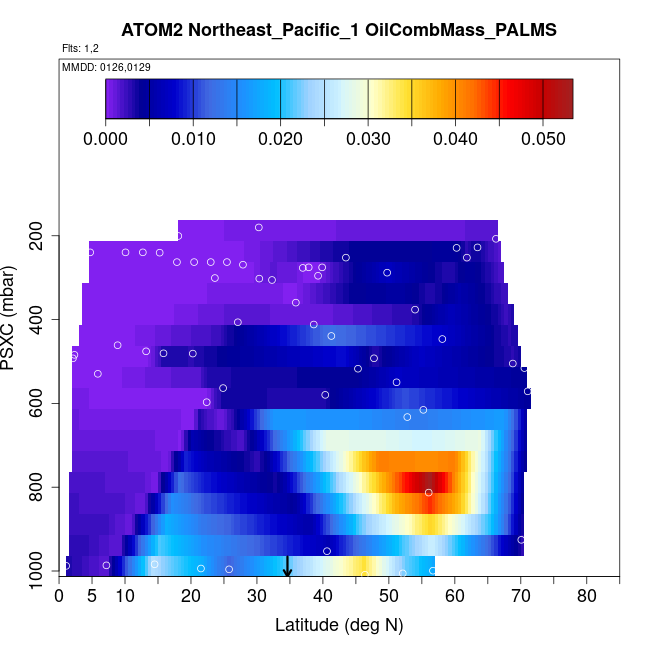 ATOM2 Northeast_Pacific_1 OilCombMass_PALMS
Flts: 1,2
MMDD: 0126,0129

0.000 0.010 0.020 0.030 0.040 0.050

PSXC (mbar)
200
400
600
800
1000

0 5 10 20 30 40 50 60 70 80
Latitude (deg N)